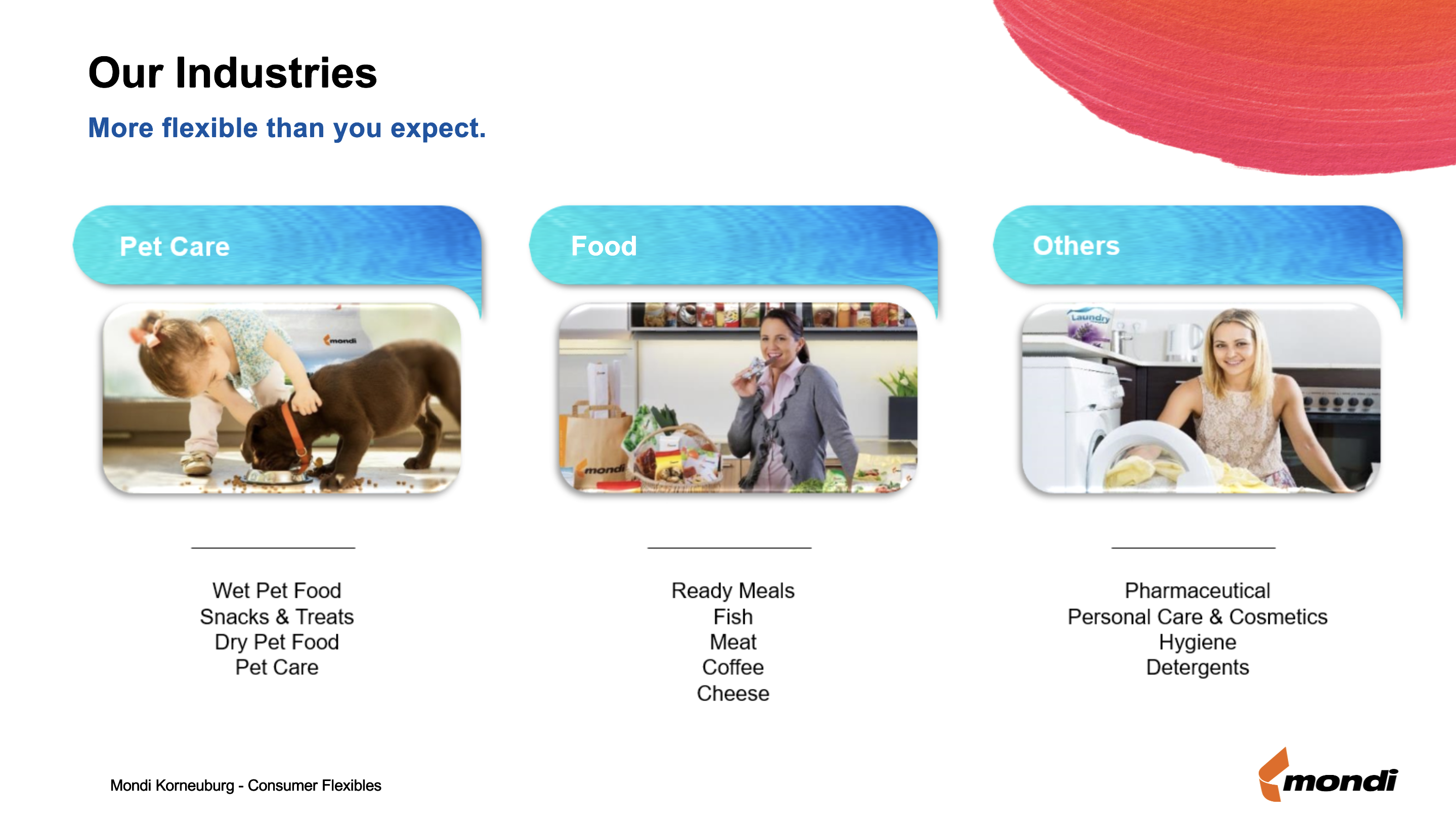 Our Industries

More flexible than you expect.

Pet Care

mondi

Wet Pet Food
Snacks & Treats
Dry Pet Food
Pet Care

Food

mondi

Ready Meals
Fish
Meat
Coffee
Cheese

Others

Laundry

Pharmaceutical
Personal Care & Cosmetics
Hygiene
Detergents

Mondi Korneuburg - Consumer Flexibles

mondi